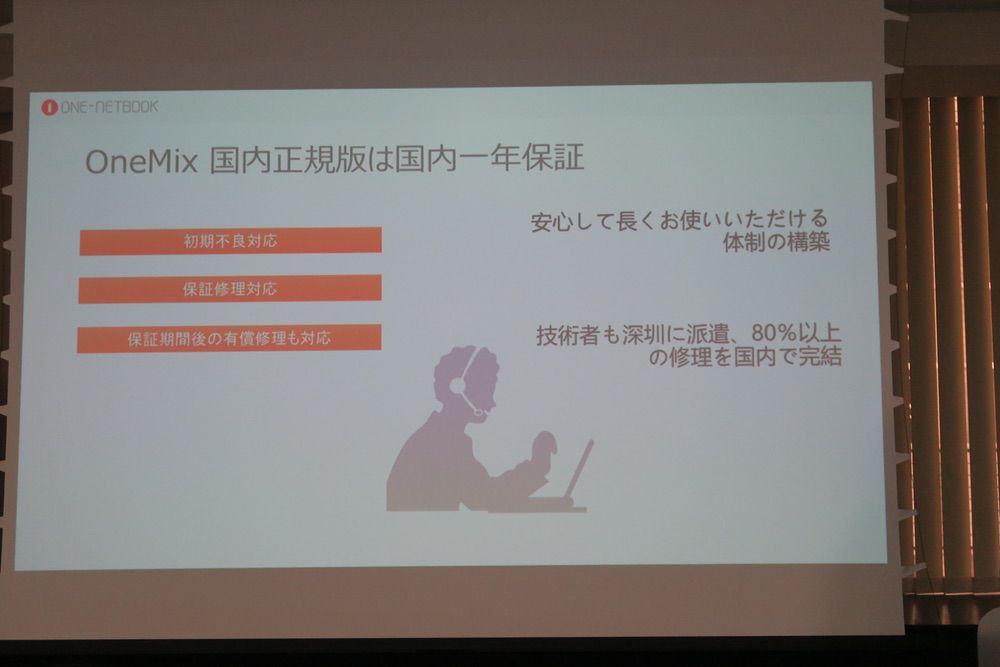 ONE-NETBOOK

OneMix 国内正規版は国内一年保証

初期不良対応

保証修理対応

保証期間後の有償修理も対応

安心して長くお使いいただける体制の構築

技術者も深圳に派遣、80%以上の修理を国内で完結